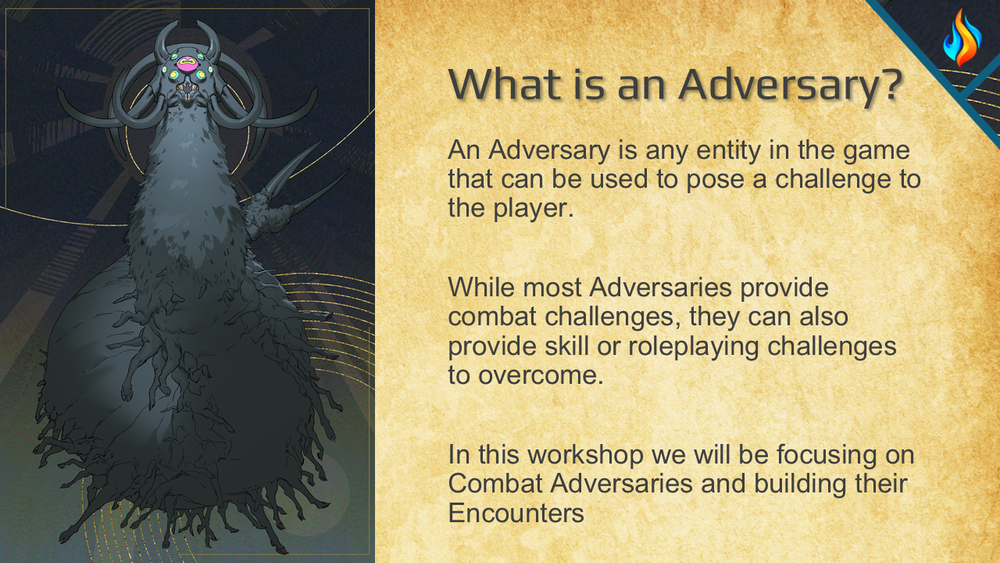 What is an Adversary?

An Adversary is any entity in the game that can be used to pose a challenge to the player.

While most Adversaries provide combat challenges, they can also provide skill or roleplaying challenges to overcome.

In this workshop we will be focusing on Combat Adversaries and building their Encounters